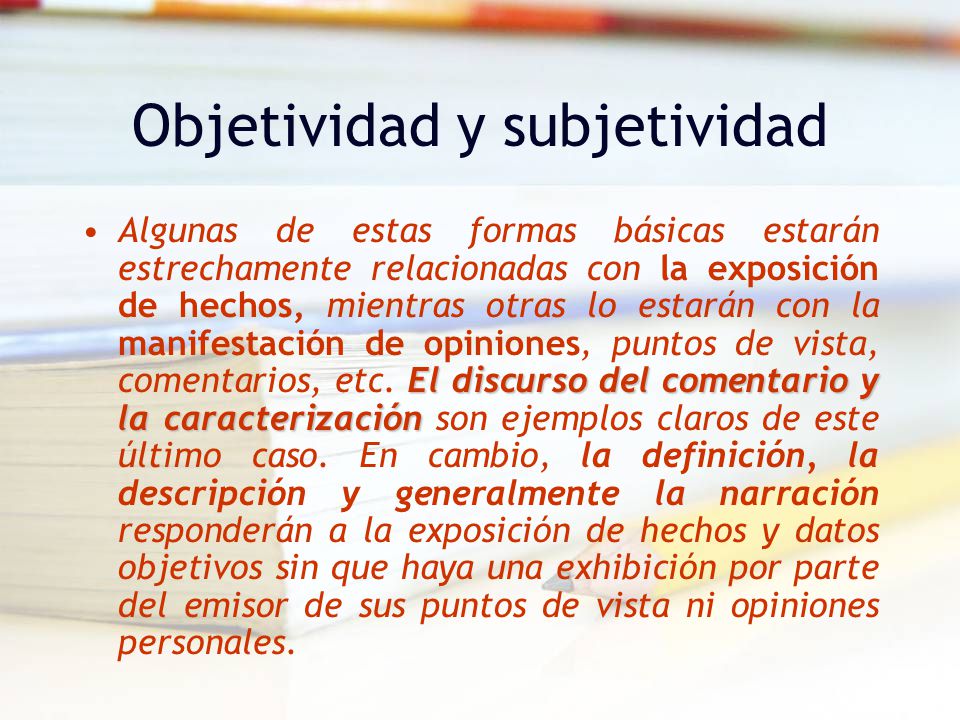 Objetividad y subjetividad

• Algunas de estas formas básicas estarán estrechamente relacionadas con la exposición de hechos, mientras otras lo estarán con la manifestación de opiniones, puntos de vista, comentarios, etc. El discurso del comentario y la caracterización son ejemplos claros de este último caso. En cambio, la definición, la descripción y generalmente la narración responderán a la exposición de hechos y datos objetivos sin que haya una exhibición por parte del emisor de sus puntos de vista ni opiniones personales.